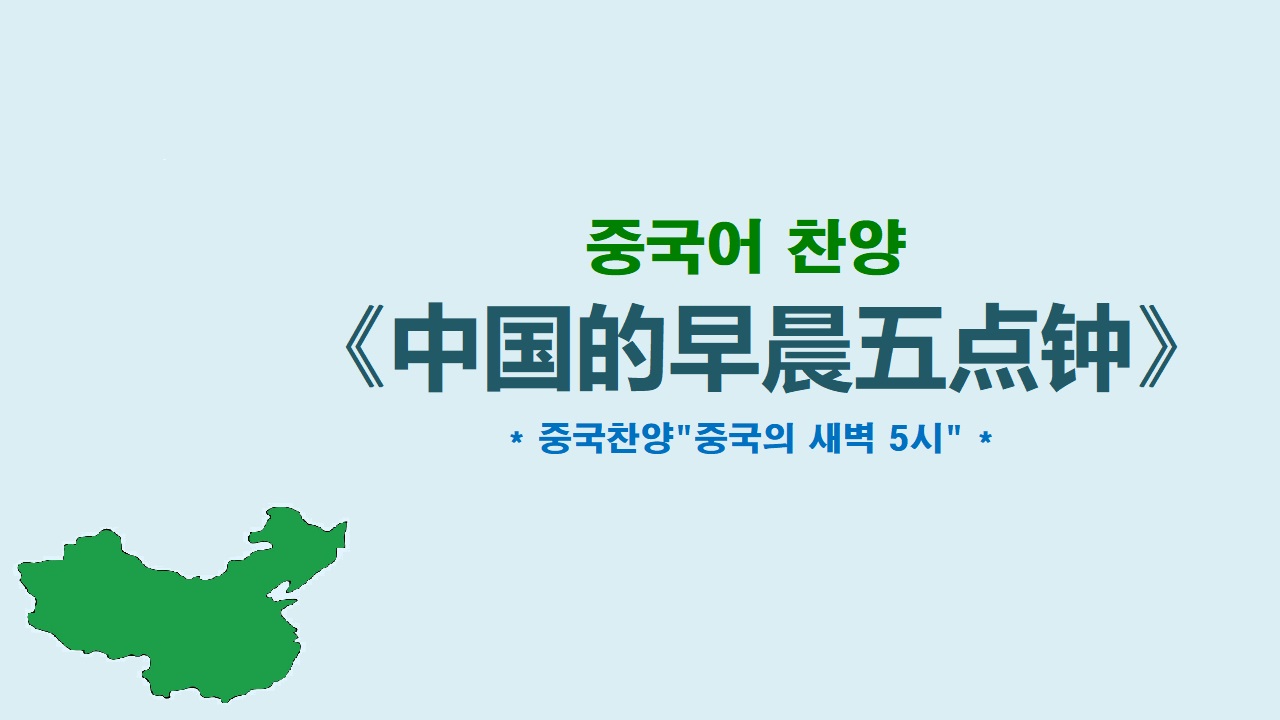 중국어 찬양

《中国的早晨五点钟》

* 중국찬양"중국의 새벽 5시" *